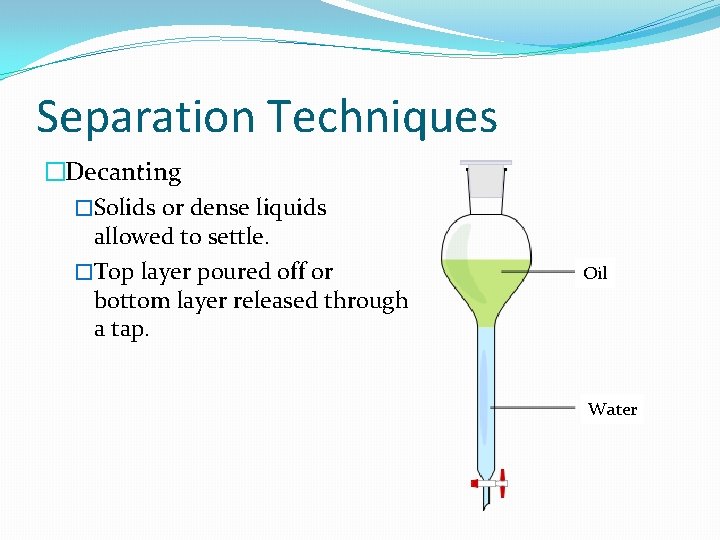 Separation Techniques

□Decanting

□Solids or dense liquids allowed to settle.

□Top layer poured off or bottom layer released through a tap.

Oil

Water